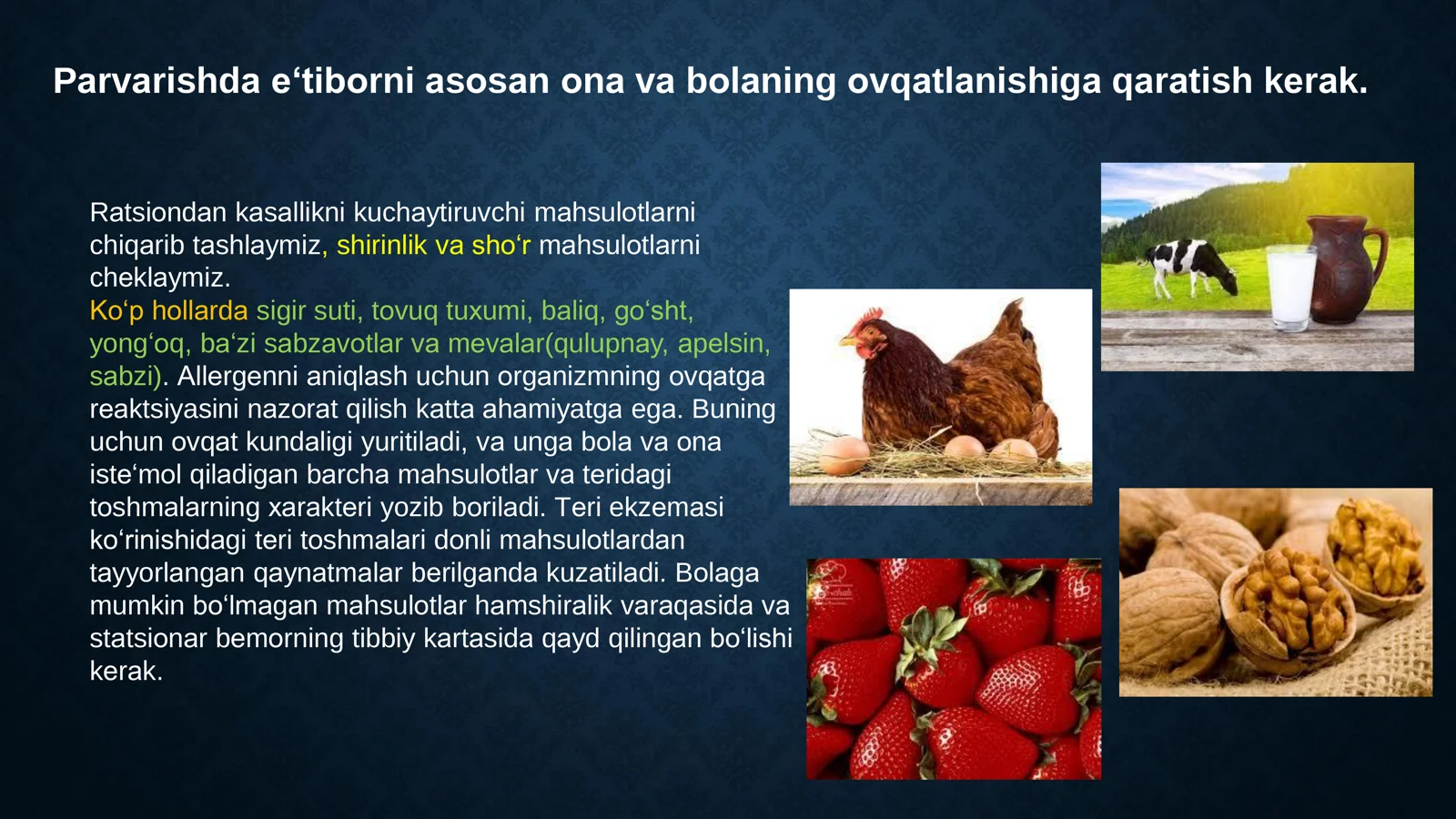 Parvarishda e‘tiborni asosan ona va bolaning ovqatlanishiga qaratish kerak.

Ratsiondan kasallikni kuchaytiruvchi mahsulotlarni chiqarib tashlaymiz, shirinlik va sho‘r mahsulotlarni cheklaymiz.
Ko‘p hollarda sigir suti, tovuq tuxumi, baliq, go‘sht, yong‘oq, ba‘zi sabzavotlar va mevalar(qulupnay, apelsin, sabzi). Allergenni aniqlash uchun organizmning ovqatga reaktsiyasini nazorat qilish katta ahamiyatga ega. Buning uchun ovqat kundaligi yuritiladi, va unga bola va ona iste‘mol qiladigan barcha mahsulotlar va teridagi toshmalarning xarakteri yozib boriladi. Teri ekzemasi ko‘rinishidagi teri toshmalari donli mahsulotlardan tayyorlangan qaynatmalar berilganda kuzatiladi. Bolaga mumkin bo‘lmagan mahsulotlar hamshiralik varaqasida va statsionar bemorning tibbiy kartasida qayd qilingan bo‘lishi kerak.